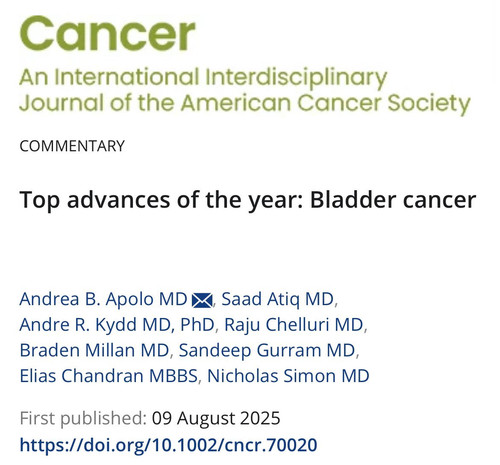 Cancer
An International Interdisciplinary Journal of the American Cancer Society

COMMENTARY

Top advances of the year: Bladder cancer

Andrea B. Apolo MD, Saad Atiq MD, Andre R. Kydd MD, PhD, Raju Chelluri MD, Braden Millan MD, Sandeep Gurram MD, Elias Chandran MBBS, Nicholas Simon MD

First published: 09 August 2025
https://doi.org/10.1002/cncr.70020